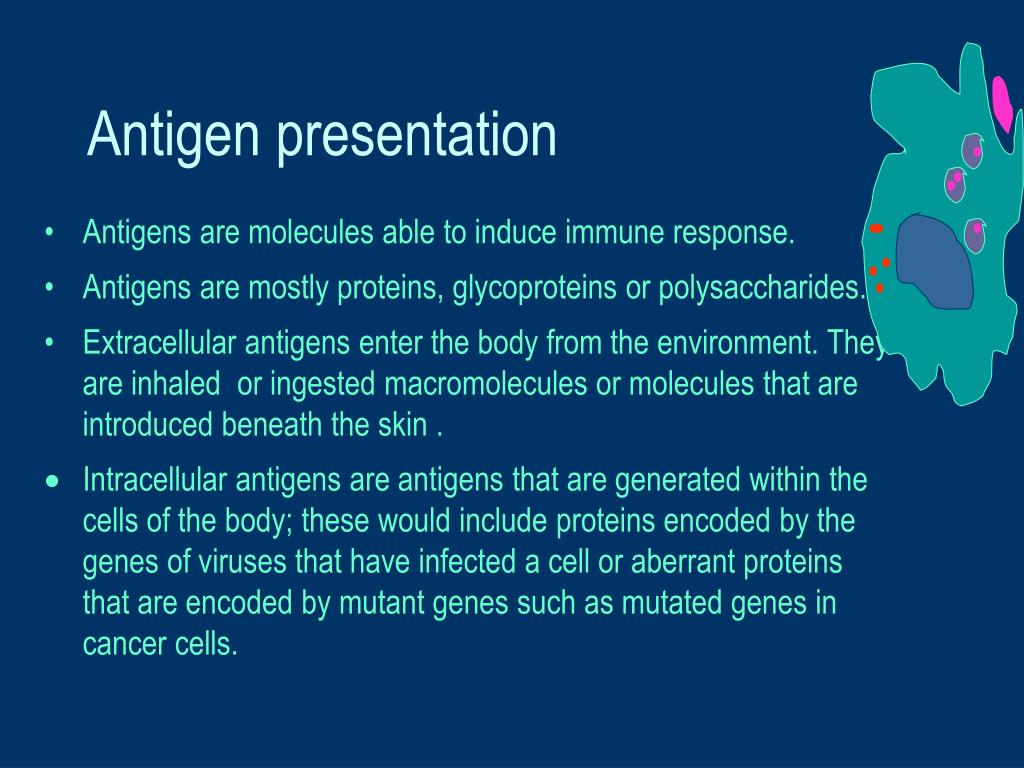 Antigen presentation

• Antigens are molecules able to induce immune response.

• Antigens are mostly proteins, glycoproteins or polysaccharides.

• Extracellular antigens enter the body from the environment. They are inhaled or ingested macromolecules or molecules that are introduced beneath the skin .

• Intracellular antigens are antigens that are generated within the cells of the body; these would include proteins encoded by the genes of viruses that have infected a cell or aberrant proteins that are encoded by mutant genes such as mutated genes in cancer cells.